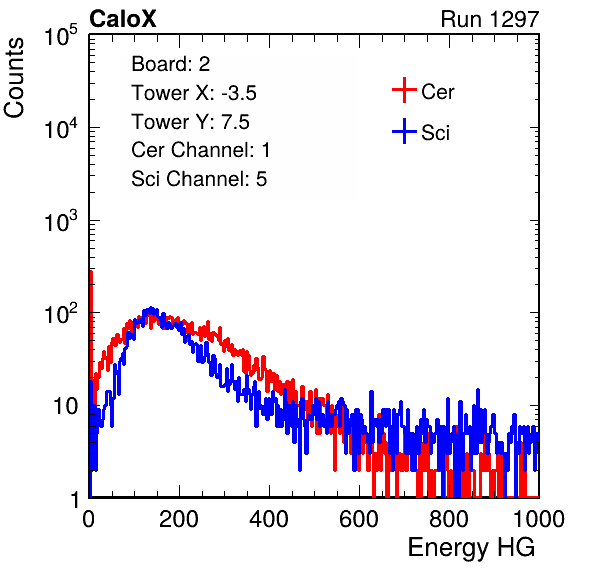 CaloX

Run 1297

Counts

$10^5$

$10^4$

$10^3$

$10^2$

10

1

Board: 2
Tower X: -3.5
Tower Y: 7.5
Cer Channel: 1
Sci Channel: 5

Cer

Sci

0

200

400

600

800

1000

Energy HG